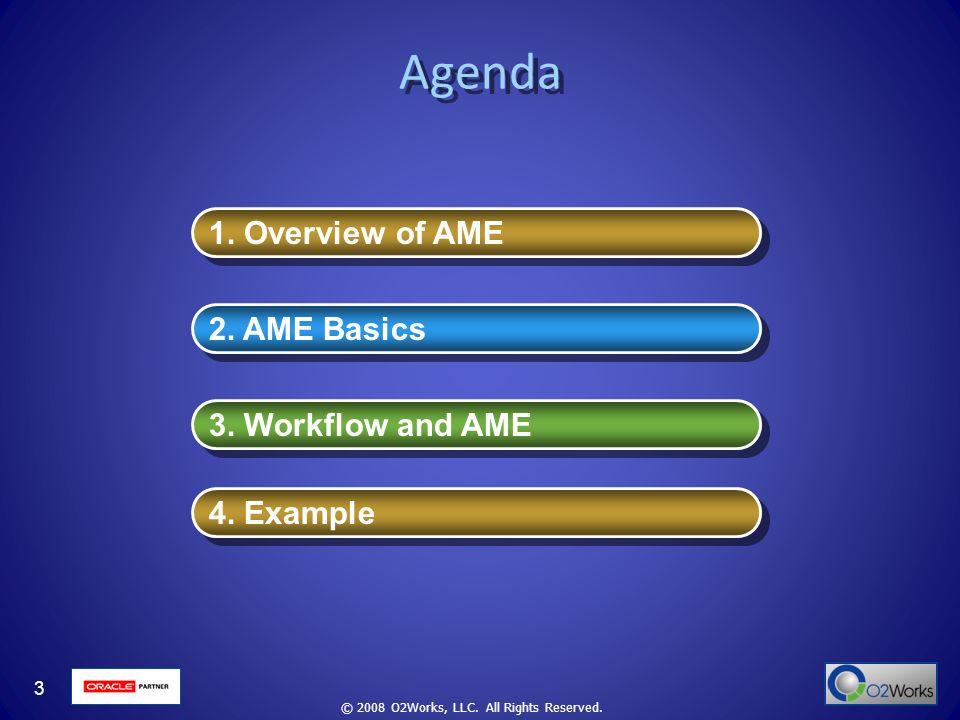 Agenda

1. Overview of AME

2. AME Basics

3. Workflow and AME

4. Example

3

ORACLE PARTNER

© 2008 O2Works, LLC. All Rights Reserved.

O2Works